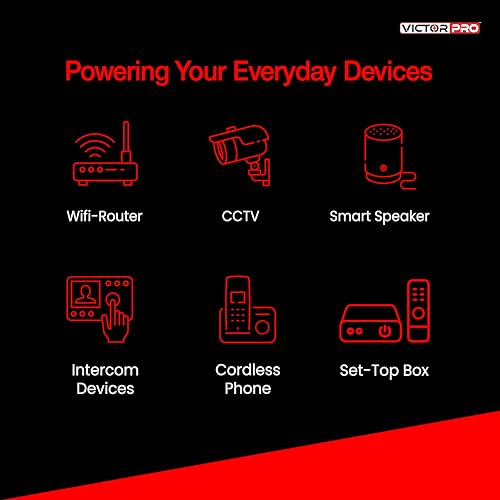 VICTOR PRO

Powering Your Everyday Devices

Wifi-Router

CCTV

Smart Speaker

Intercom Devices

Cordless Phone

Set-Top Box